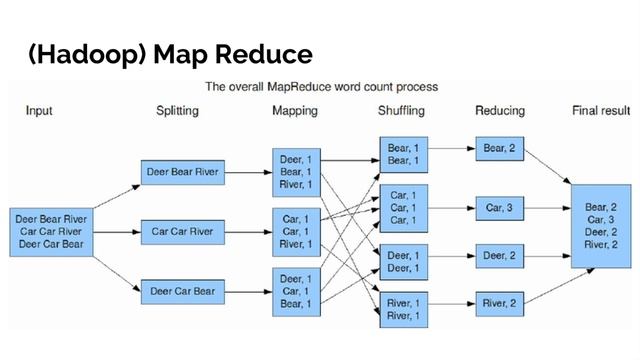 (Hadoop) Map Reduce

The overall MapReduce word count process

Input

Splitting

Mapping

Shuffling

Reducing

Final result

Deer Bear River
Car Car River
Deer Car Bear

Deer Bear River

Car Car River

Deer Car Bear

Deer, 1
Bear, 1
River, 1

Car, 1
Car, 1
River, 1

Deer, 1
Car, 1
Bear, 1

Bear, 1
Bear, 1

Car, 1
Car, 1
Car, 1

Deer, 1
Deer, 1

River, 1
River, 1

Bear, 2

Car, 3

Deer, 2

River, 2

Bear, 2
Car, 3
Deer, 2
River, 2